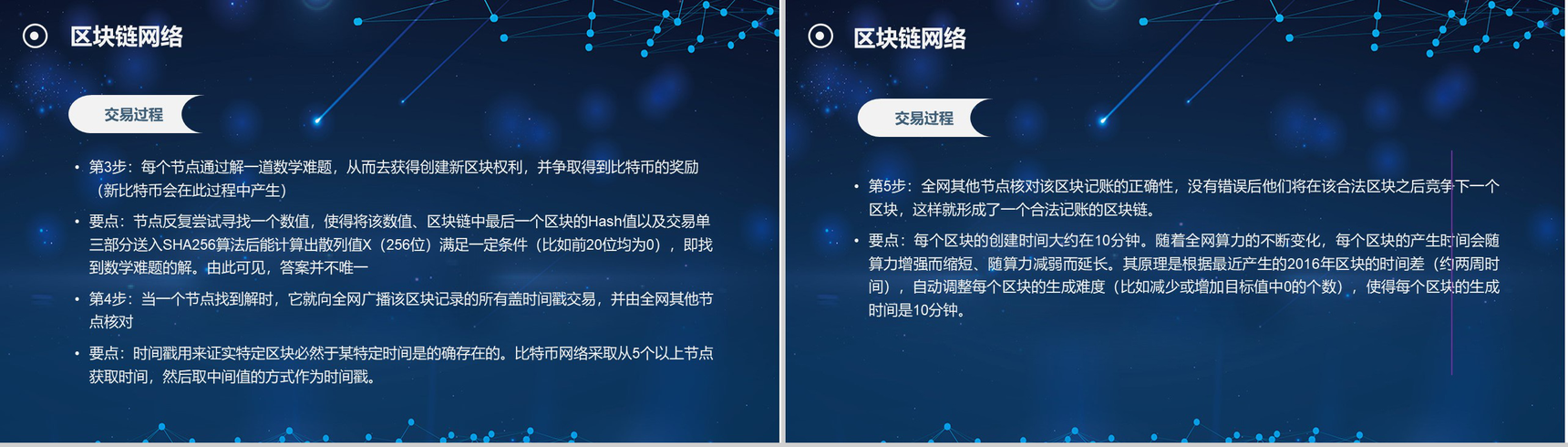 区块链网络

交易过程

• 第3步：每个节点通过解一道数学难题，从而去获得创建新区块权利，并争取得到比特币的奖励（新比特币会在此过程中产生）

• 要点：节点反复尝试寻找一个数值，使得将该数值、区块链中最后一个区块的Hash值以及交易单三部分送入SHA256算法后能计算出散列值X（256位）满足一定条件（比如前20位均为0），即找到数学难题的解。由此可见，答案并不唯一

• 第4步：当一个节点找到解时，它就向全网广播该区块记录的所有盖时间戳交易，并由全网其他节点核对

• 要点：时间戳用来证实特定区块必然于某特定时间是的确存在的。比特币网络采取从5个以上节点获取时间，然后取中间值的方式作为时间戳。

区块链网络

交易过程

• 第5步：全网其他节点核对该区块记账的正确性，没有错误后他们将在该合法区块之后竞争下一个区块，这样就形成了一个合法记账的区块链。

• 要点：每个区块的创建时间大约在10分钟。随着全网算力的不断变化，每个区块的产生时间会随算力增强而缩短、随算力减弱而延长。其原理是根据最近产生的2016年区块的时间差（约两周时间），自动调整每个区块的生成难度（比如减少或增加目标值中0的个数），使得每个区块的生成时间是10分钟。